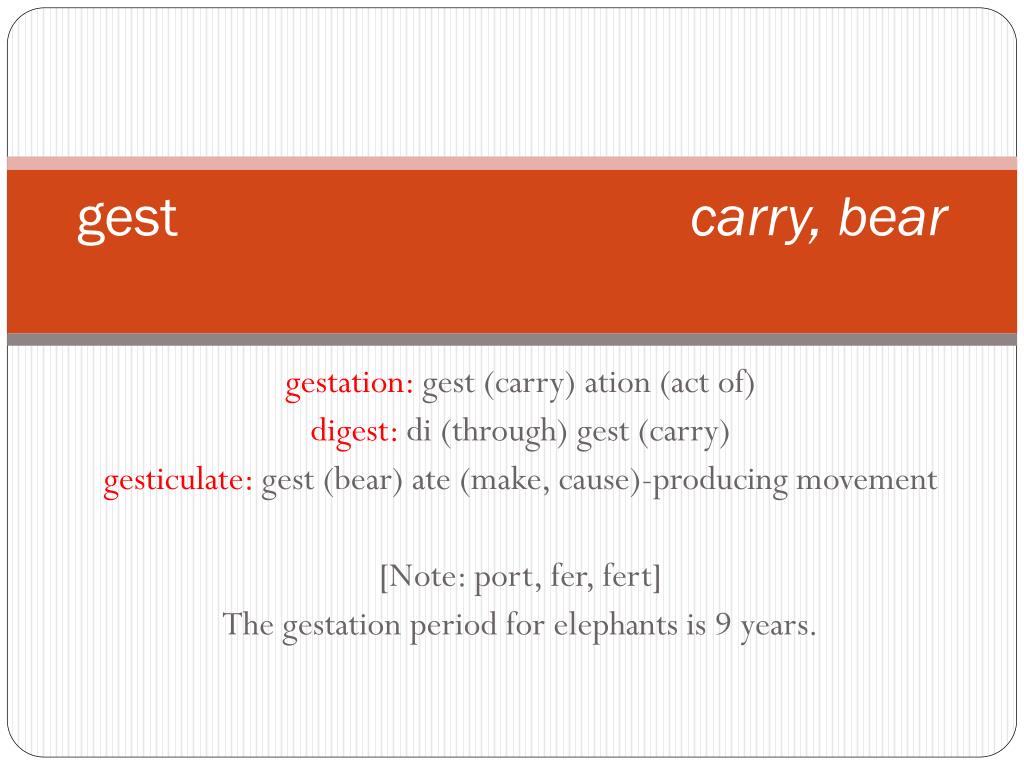 gest carry, bear

gestation: gest (carry) ation (act of)
digest: di (through) gest (carry)
gesticulate: gest (bear) ate (make, cause)-producing movement

[Note: port, fer, fert]
The gestation period for elephants is 9 years.